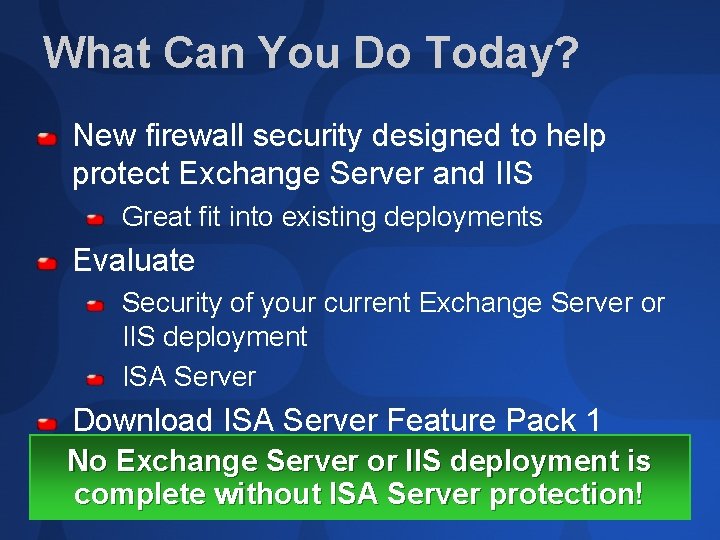 What Can You Do Today?

New firewall security designed to help protect Exchange Server and IIS

Great fit into existing deployments

Evaluate

Security of your current Exchange Server or IIS deployment

ISA Server

Download ISA Server Feature Pack 1

No Exchange Server or IIS deployment is complete without ISA Server protection!